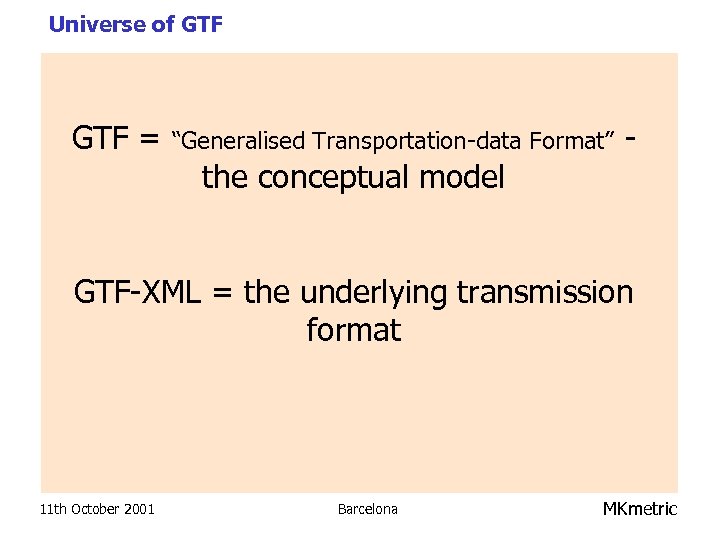 Universe of GTF

GTF = “Generalised Transportation-data Format” - the conceptual model

GTF-XML = the underlying transmission format

11th October 2001

Barcelona

MKmetric